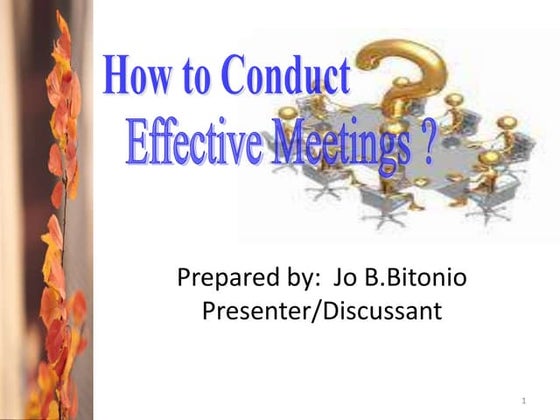 How to Conduct
Effective Meetings ?

Prepared by: Jo B.Bitonio
Presenter/Discussant

1